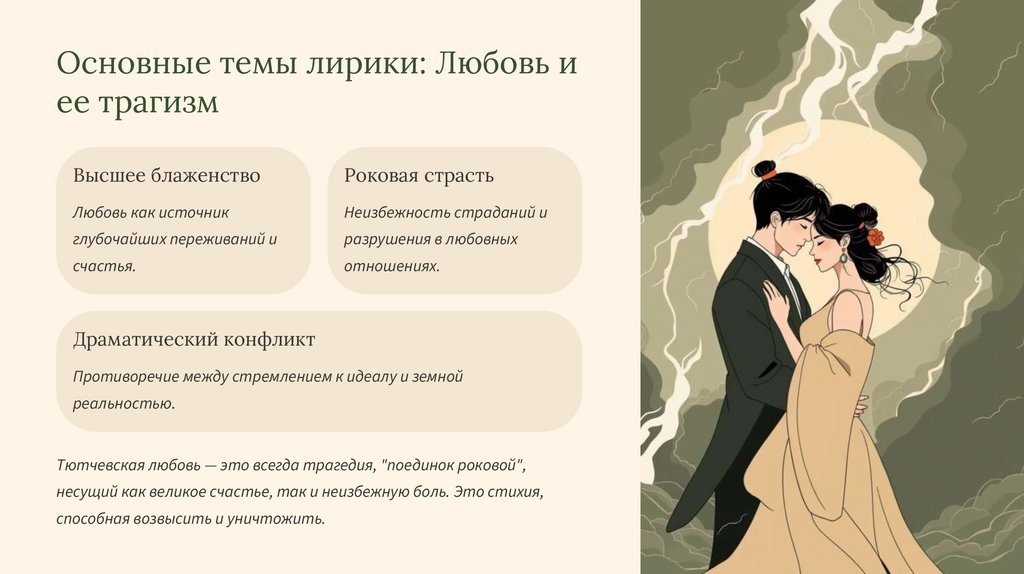 Основные темы лирики: Любовь и ее трагизм

Высшее блаженство

Любовь как источник глубочайших переживаний и счастья.

Роковая страсть

Неизбежность страданий и разрушения в любовных отношениях.

Драматический конфликт

Противоречие между стремлением к идеалу и земной реальностью.

Тютчевская любовь — это всегда трагедия, "поединок роковой", несущий как великое счастье, так и неизбежную боль. Это стихия, способная возвысить и уничтожить.